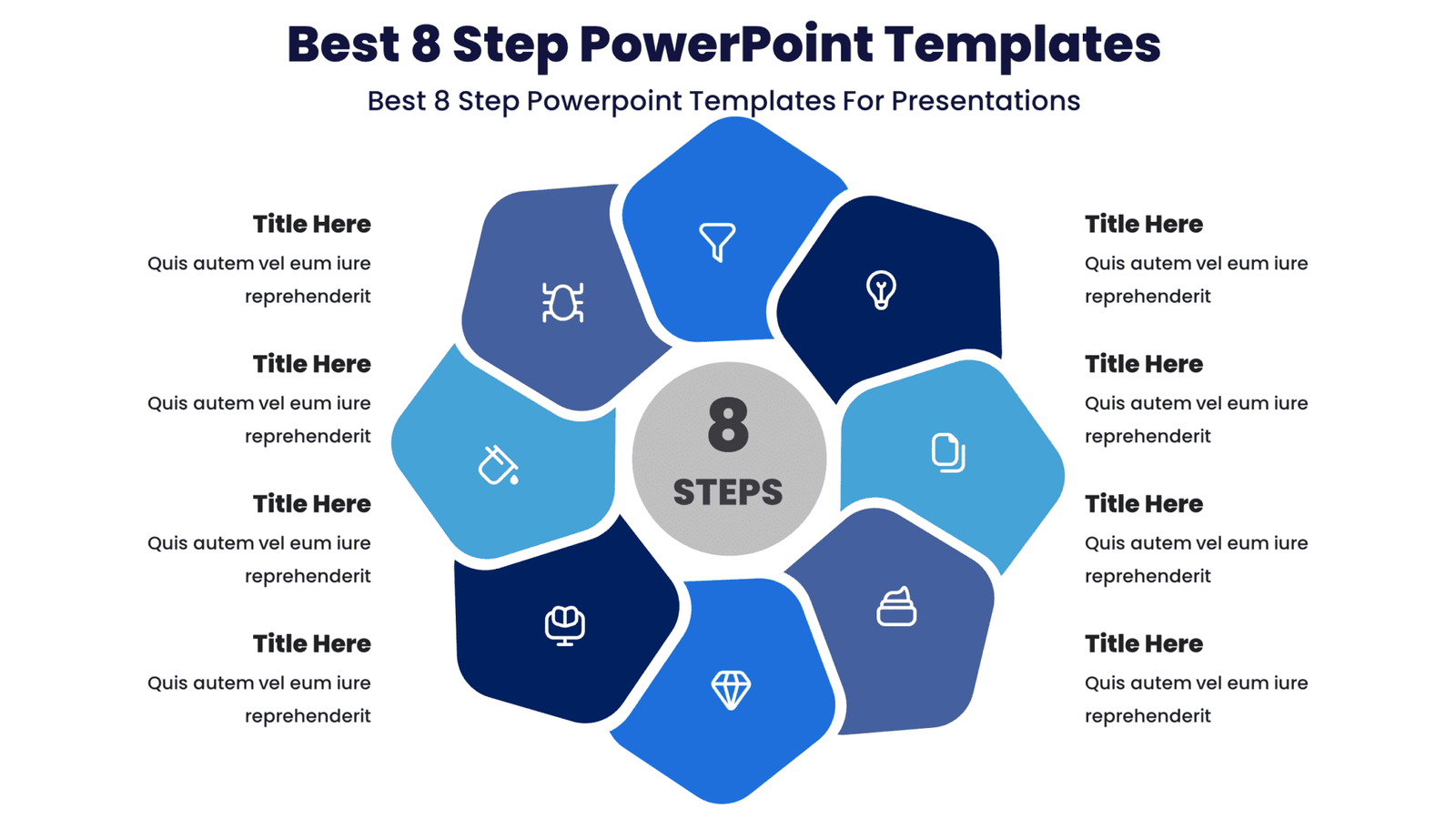 Best 8 Step PowerPoint Templates

Best 8 Step Powerpoint Templates For Presentations

Title Here
Quis autem vel eum iure reprehenderit

Title Here
Quis autem vel eum iure reprehenderit

Title Here
Quis autem vel eum iure reprehenderit

Title Here
Quis autem vel eum iure reprehenderit

8
STEPS

Title Here
Quis autem vel eum iure reprehenderit

Title Here
Quis autem vel eum iure reprehenderit

Title Here
Quis autem vel eum iure reprehenderit

Title Here
Quis autem vel eum iure reprehenderit